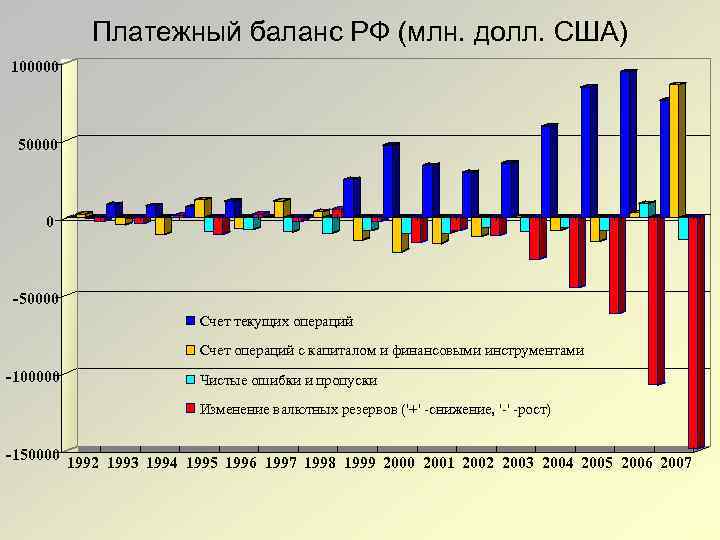 Платежный баланс РФ (млн. долл. США)

100000
50000
0
-50000
-100000
-150000

Счет текущих операций
Счет операций с капиталом и финансовыми инструментами
Чистые ошибки и пропуски
Изменение валютных резервов ('+' -снижение, '-' -рост)

1992 1993 1994 1995 1996 1997 1998 1999 2000 2001 2002 2003 2004 2005 2006 2007